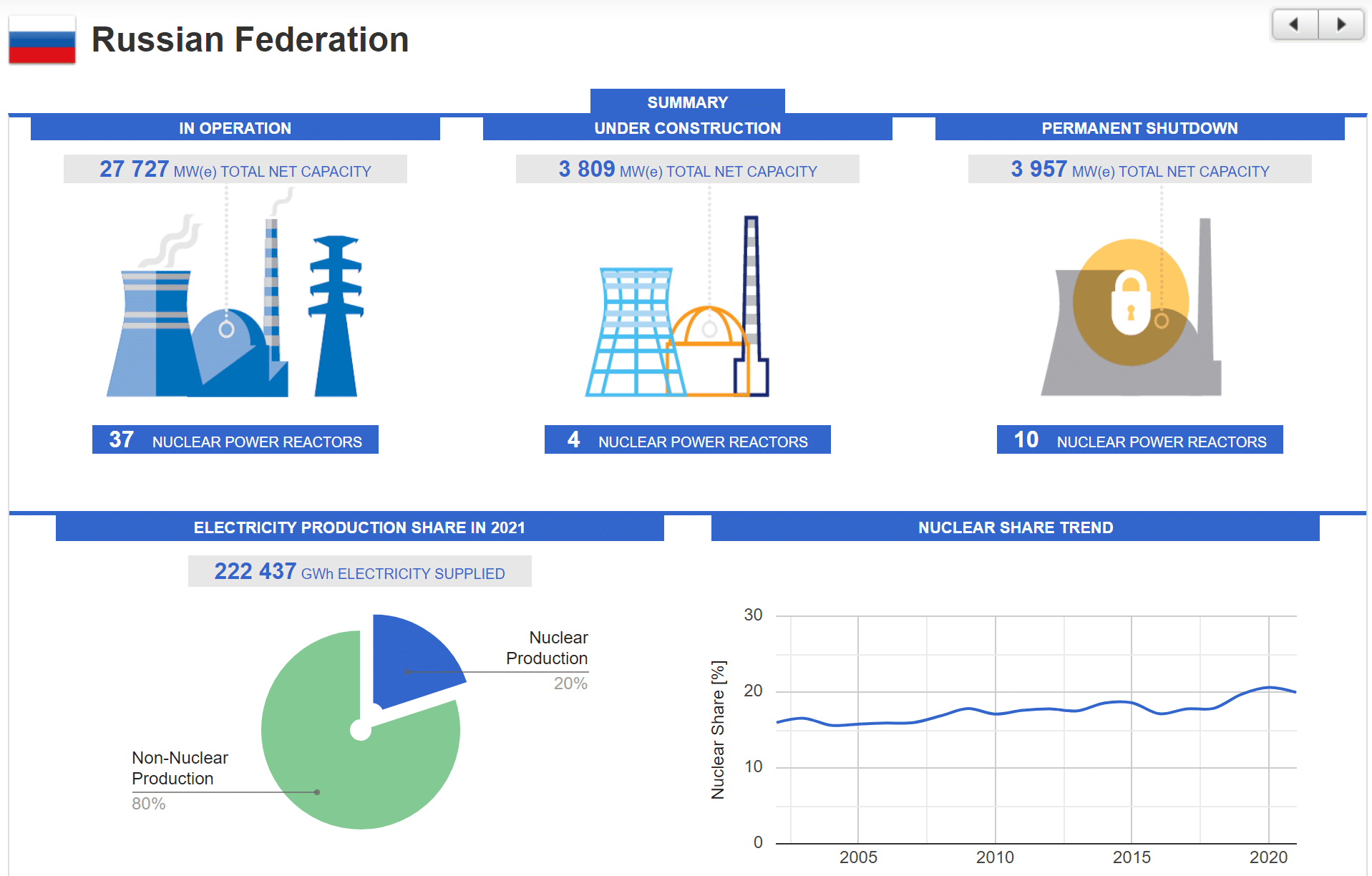 Russian Federation

SUMMARY

IN OPERATION

27 727 MW(e) TOTAL NET CAPACITY

37 NUCLEAR POWER REACTORS

UNDER CONSTRUCTION

3 809 MW(e) TOTAL NET CAPACITY

4 NUCLEAR POWER REACTORS

PERMANENT SHUTDOWN

3 957 MW(e) TOTAL NET CAPACITY

10 NUCLEAR POWER REACTORS

ELECTRICITY PRODUCTION SHARE IN 2021

222 437 GWh ELECTRICITY SUPPLIED

Nuclear Production 20%

Non-Nuclear Production 80%

NUCLEAR SHARE TREND

Nuclear Share [%]

30
20
10
0

2005 2010 2015 2020